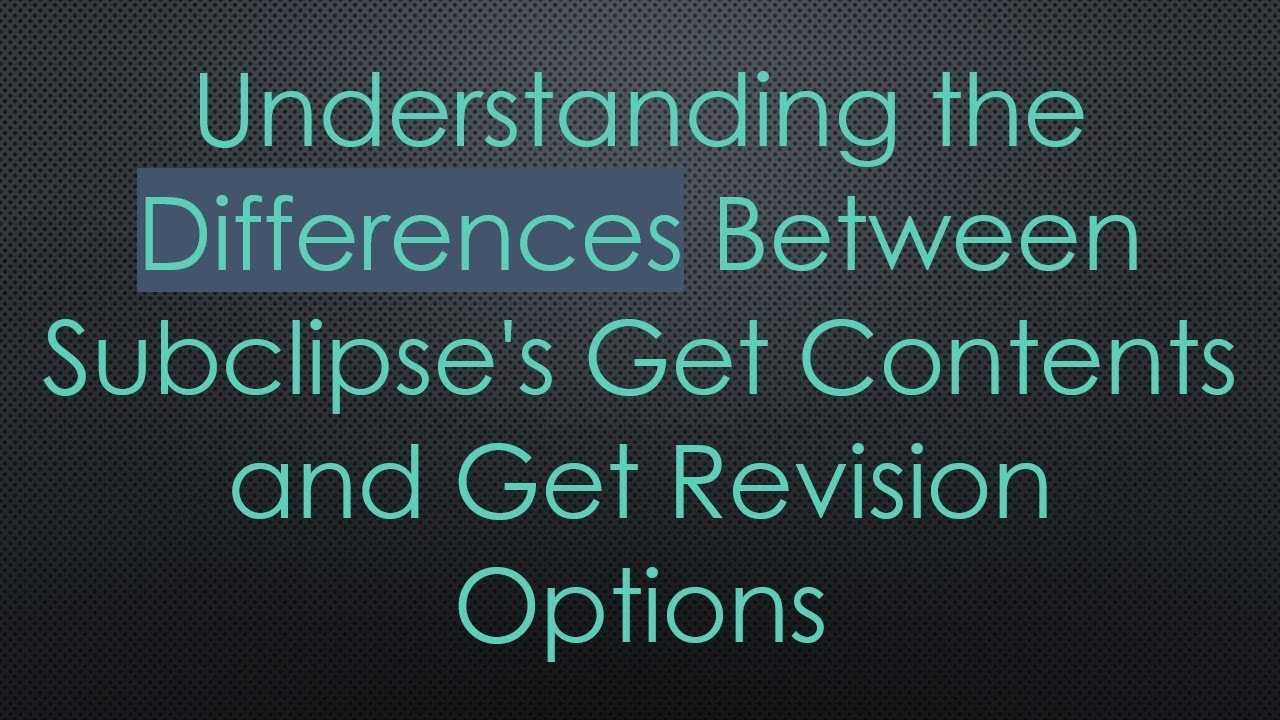 Understanding the Differences Between Subclipse's Get Contents and Get Revision Options